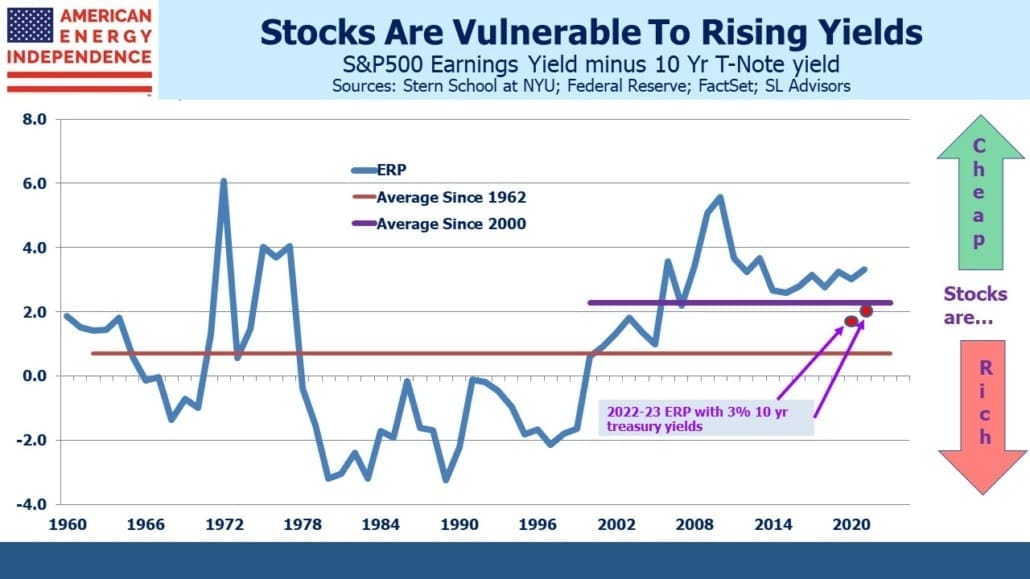 AMERICAN ENERGY INDEPENDENCE

Stocks Are Vulnerable To Rising Yields

S&P500 Earnings Yield minus 10 Yr T-Note yield

Sources: Stern School at NYU; Federal Reserve; FactSet; SL Advisors

8.0
6.0
4.0
2.0
0.0
-2.0
-4.0

ERP
Average Since 1962
Average Since 2000

2022-23 ERP with 3% 10 yr treasury yields

1960 1966 1972 1978 1984 1990 1996 2002 2008 2014 2020

Cheap

Stocks are...

Rich